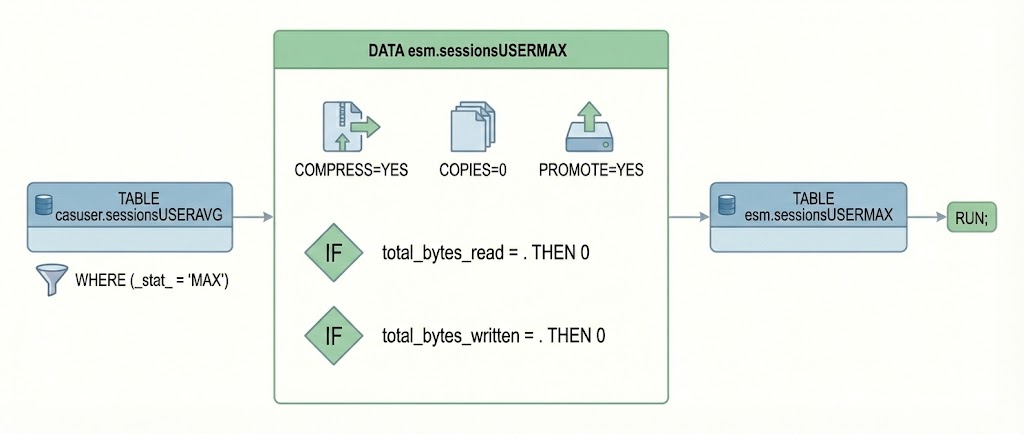 TABLE
casuser.sessionsUSERAVG

WHERE (_stat_ = 'MAX')

DATA esm.sessionsUSERMAX

COMPRESS=YES

COPIES=0

PROMOTE=YES

IF

total_bytes_read = . THEN 0

IF

total_bytes_written = . THEN 0

TABLE
esm.sessionsUSERMAX

RUN;